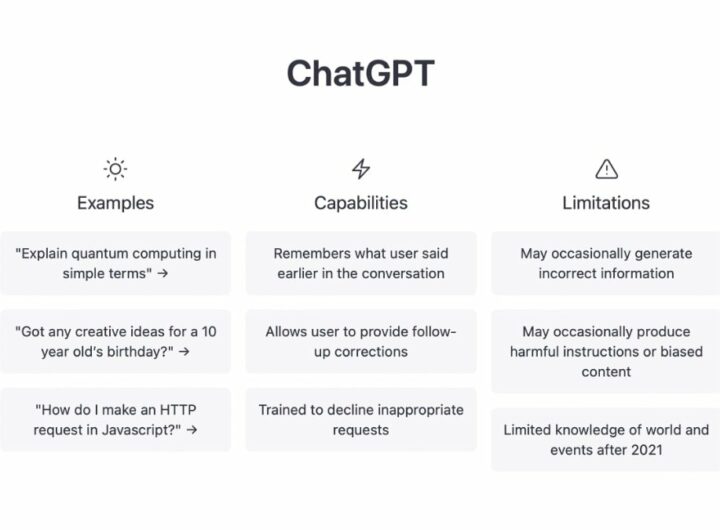 ChatGPT

Examples

"Explain quantum computing in simple terms" →

"Got any creative ideas for a 10 year old's birthday?" →

"How do I make an HTTP request in Javascript?" →

Capabilities

Remembers what user said earlier in the conversation

Allows user to provide follow-up corrections

Trained to decline inappropriate requests

Limitations

May occasionally generate incorrect information

May occasionally produce harmful instructions or biased content

Limited knowledge of world and events after 2021